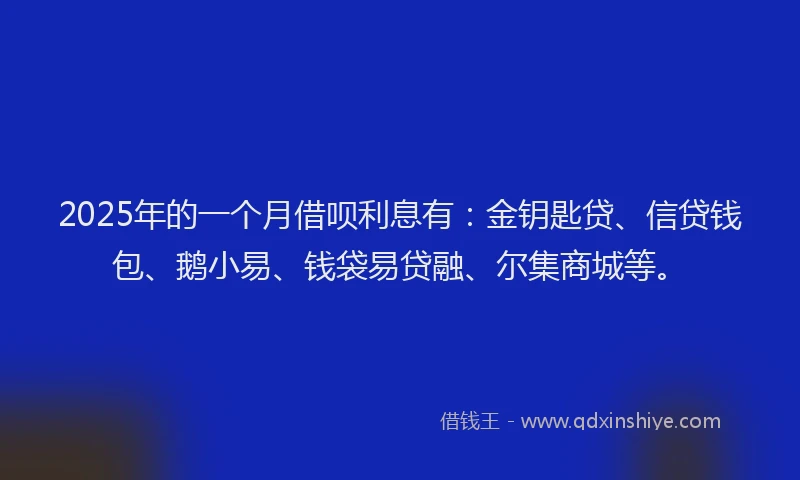 2025年的一个月借呗利息有：金钥匙贷、信贷钱包、鹅小易、钱袋易贷融、尔集商城等。

借钱王 - www.qdxinshiye.com